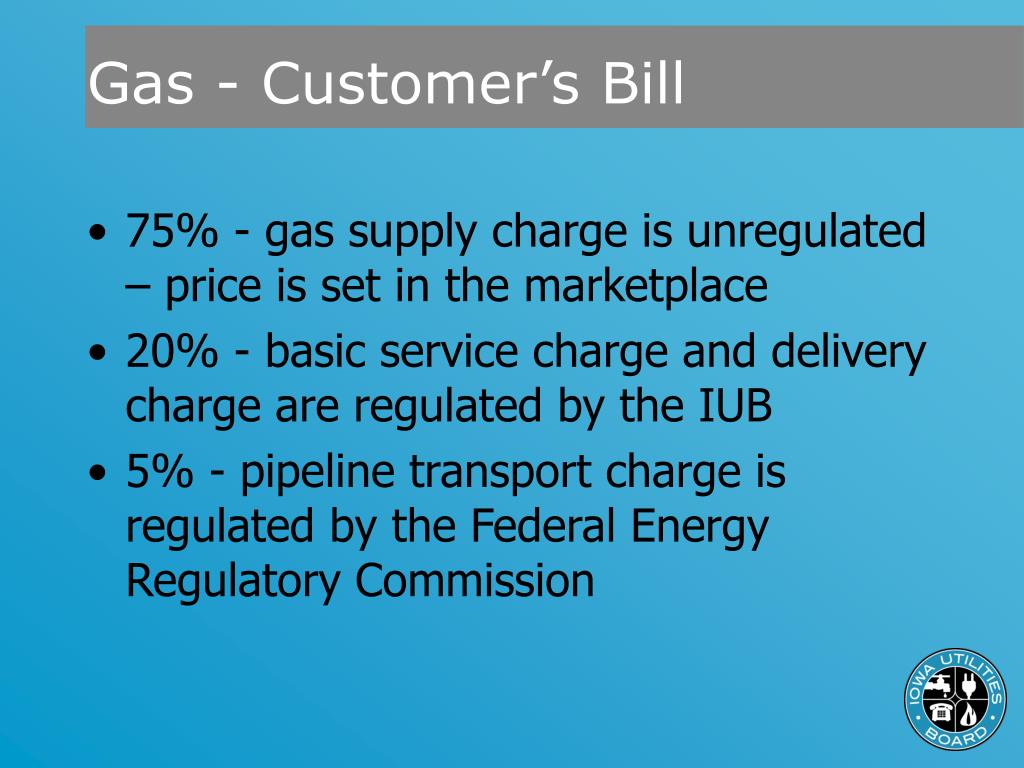 Gas - Customer’s Bill

• 75% - gas supply charge is unregulated – price is set in the marketplace
• 20% - basic service charge and delivery charge are regulated by the IUB
• 5% - pipeline transport charge is regulated by the Federal Energy Regulatory Commission

IOWA UTILITIES BOARD